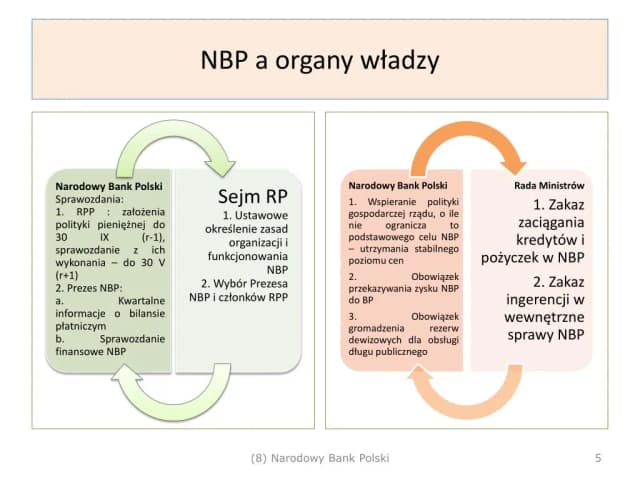 NBP a organy władzy

Narodowy Bank Polski
Sprawozdania:
1. RPP : założenia polityki pieniężnej do 30 IX (r-1), sprawozdanie z ich wykonania – do 30 V (r+1)
2. Prezes NBP:
a. Kwartalne informacje o bilansie płatniczym
b. Sprawozdanie finansowe NBP

Sejm RP
1. Ustawowe określenie zasad organizacji i funkcjonowania NBP
2. Wybór Prezesa NBP i członków RPP

Narodowy Bank Polski
1. Wspieranie polityki gospodarczej rządu, o ile nie ogranicza to podstawowego celu NBP – utrzymania stabilnego poziomu cen
2. Obowiązek przekazywania zysku NBP do BP
3. Obowiązek gromadzenia rezerw dewizowych dla obsługi długu publicznego

Rada Ministrów
1. Zakaz zaciągania kredytów i pożyczek w NBP
2. Zakaz ingerencji w wewnętrzne sprawy NBP

(8) Narodowy Bank Polski

5